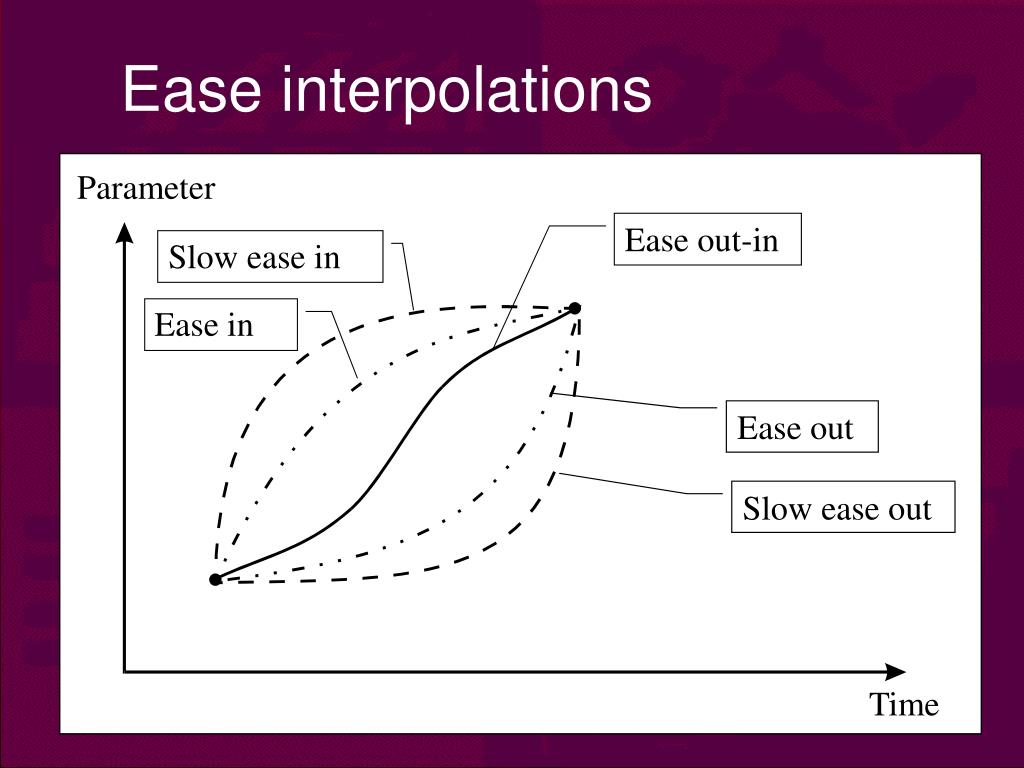 Ease interpolations

Parameter

Slow ease in

Ease out-in

Ease in

Ease out

Slow ease out

Time